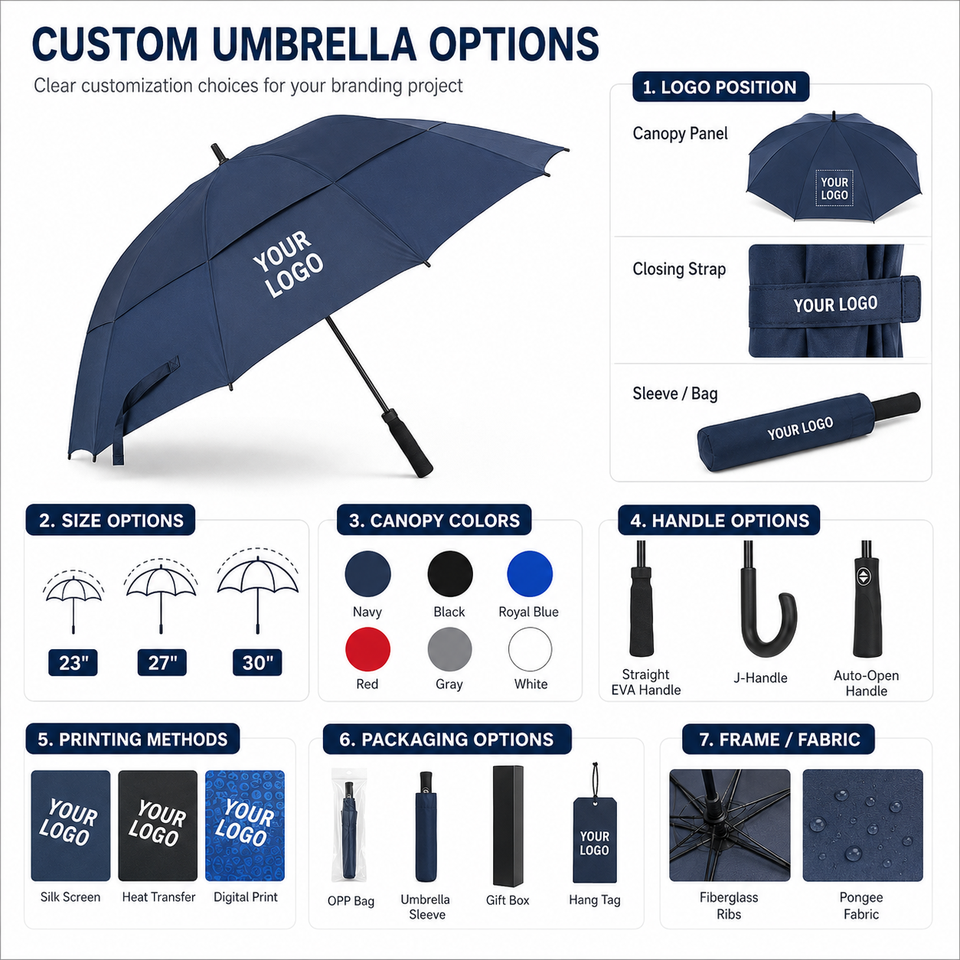 CUSTOM UMBRELLA OPTIONS

Clear customization choices for your branding project

YOUR LOGO

1. LOGO POSITION

Canopy Panel

YOUR LOGO

Closing Strap

YOUR LOGO

Sleeve / Bag

YOUR LOGO

2. SIZE OPTIONS

23"

27"

30"

3. CANOPY COLORS

Navy

Black

Royal Blue

Red

Gray

White

4. HANDLE OPTIONS

Straight EVA Handle

J-Handle

Auto-Open Handle

5. PRINTING METHODS

YOUR LOGO

YOUR LOGO

YOUR LOGO

Silk Screen

Heat Transfer

Digital Print

6. PACKAGING OPTIONS

OPP Bag

Umbrella Sleeve

Gift Box

YOUR LOGO

Hang Tag

7. FRAME / FABRIC

Fiberglass Ribs

Pongee Fabric